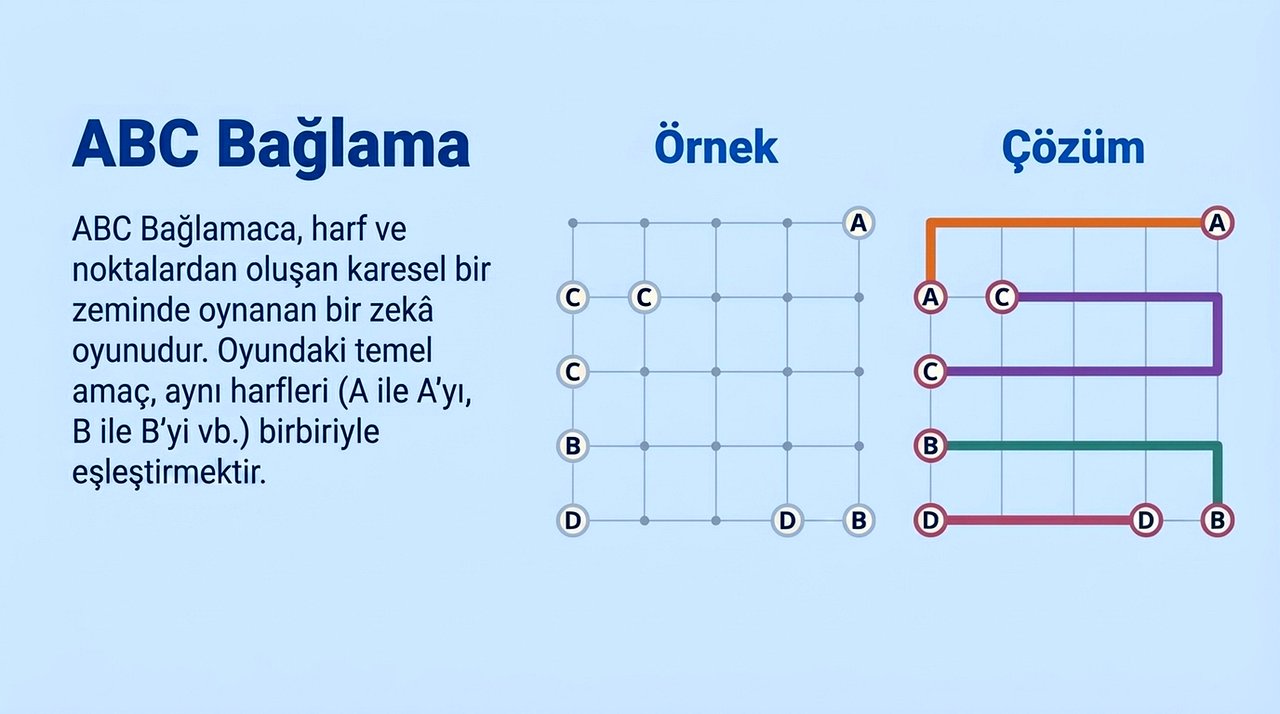 ABC Bağlama

ABC Bağlamaca, harf ve noktalardan oluşan karesel bir zeminde oynanan bir zekâ oyunudur. Oyundaki temel amaç, aynı harfleri (A ile A'yı, B ile B'yi vb.) birbiriyle eşleştirmektir.

Örnek

A
C C
C
B
D D B

Çözüm

A
A C
C
B
D D B